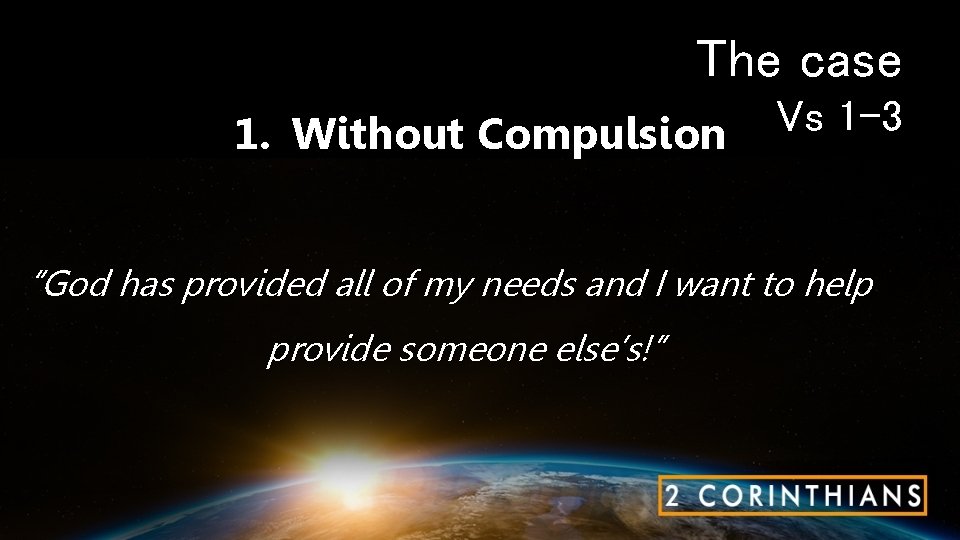 The case
Vs 1-3

1. Without Compulsion

"God has provided all of my needs and I want to help provide someone else's!"

2 CORINTHIANS